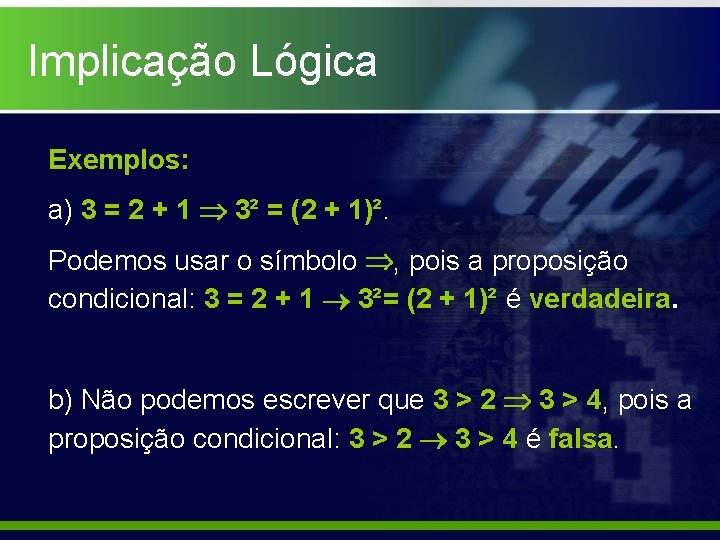 Implicação Lógica

Exemplos:

a) $3 = 2 + 1 \Rightarrow 3^2 = (2 + 1)^2$.

Podemos usar o símbolo $\Rightarrow$, pois a proposição condicional: $3 = 2 + 1 \rightarrow 3^2 = (2 + 1)^2$ é verdadeira.

b) Não podemos escrever que $3 > 2 \Rightarrow 3 > 4$, pois a proposição condicional: $3 > 2 \rightarrow 3 > 4$ é falsa.